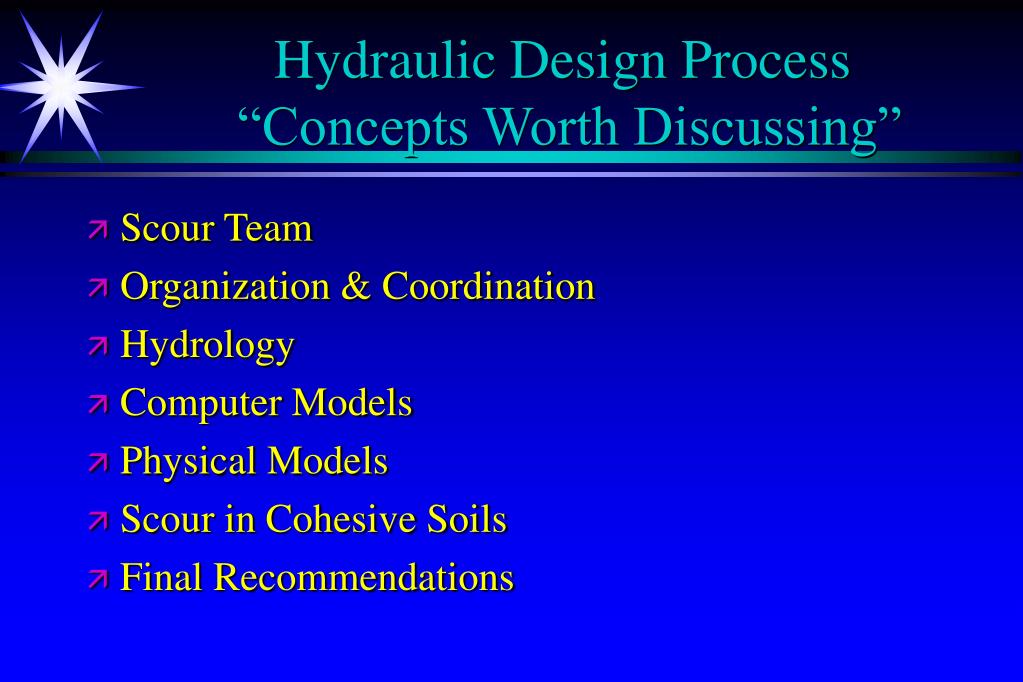 Hydraulic Design Process
“Concepts Worth Discussing”

Scour Team

Organization & Coordination

Hydrology

Computer Models

Physical Models

Scour in Cohesive Soils

Final Recommendations